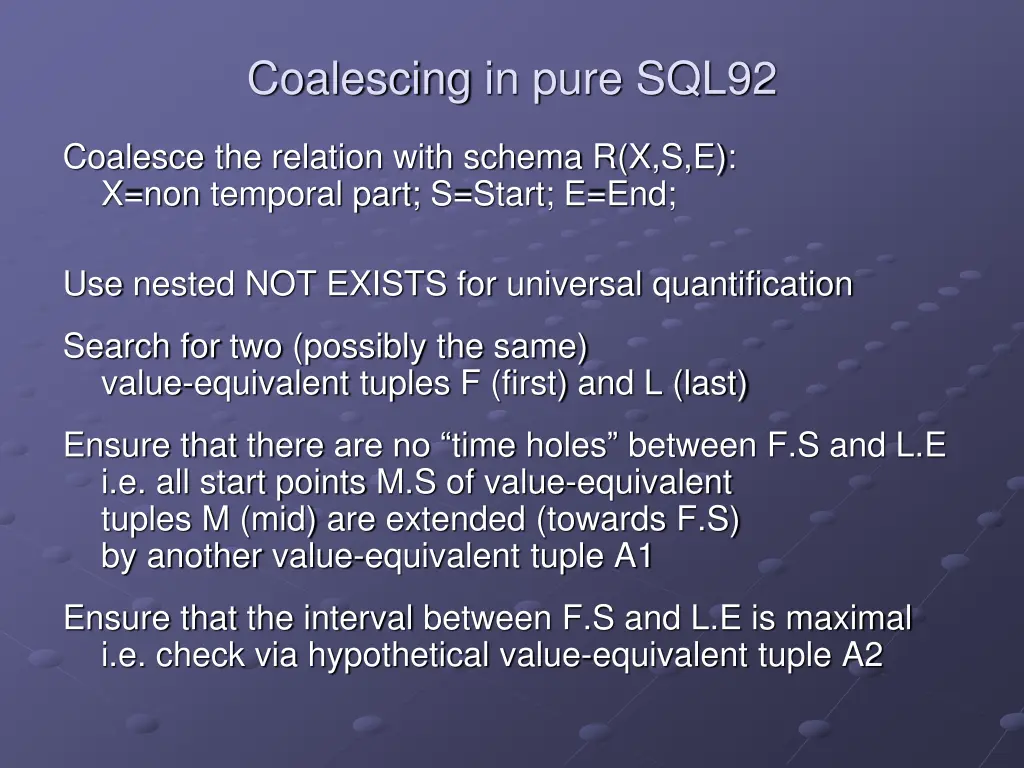 Coalescing in pure SQL92

Coalesce the relation with schema R(X,S,E):
X=non temporal part; S=Start; E=End;

Use nested NOT EXISTS for universal quantification

Search for two (possibly the same)
value-equivalent tuples F (first) and L (last)

Ensure that there are no “time holes” between F.S and L.E
i.e. all start points M.S of value-equivalent
tuples M (mid) are extended (towards F.S)
by another value-equivalent tuple A1

Ensure that the interval between F.S and L.E is maximal
i.e. check via hypothetical value-equivalent tuple A2